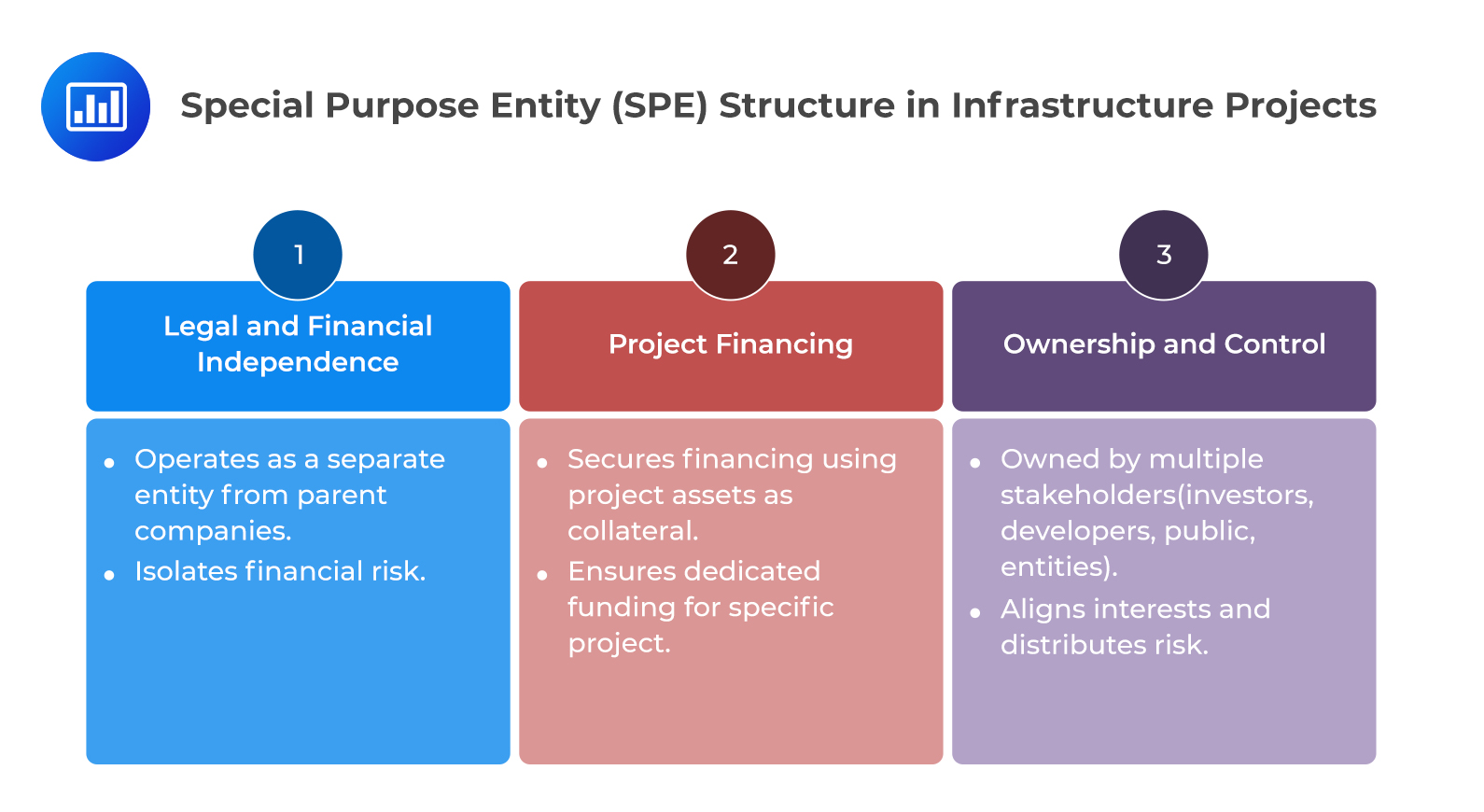 Special Purpose Entity (SPE) Structure in Infrastructure Projects

1

Legal and Financial Independence

- Operates as a separate entity from parent companies.
- Isolates financial risk.

2

Project Financing

- Secures financing using project assets as collateral.
- Ensures dedicated funding for specific project.

3

Ownership and Control

- Owned by multiple stakeholders(investors, developers, public, entities).
- Aligns interests and distributes risk.